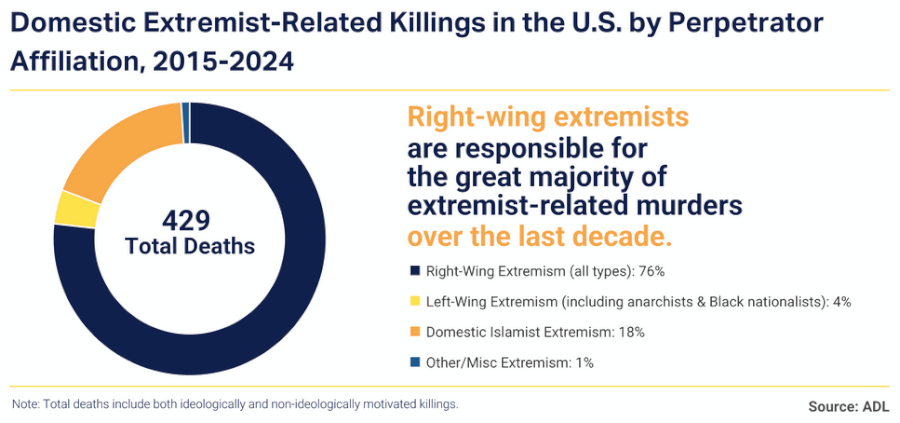 Domestic Extremist-Related Killings in the U.S. by Perpetrator Affiliation, 2015-2024

429
Total Deaths

Right-wing extremists are responsible for the great majority of extremist-related murders over the last decade.

Right-Wing Extremism (all types): 76%

Left-Wing Extremism (including anarchists & Black nationalists): 4%

Domestic Islamist Extremism: 18%

Other/Misc Extremism: 1%

Note: Total deaths include both ideologically and non-ideologically motivated killings.

Source: ADL